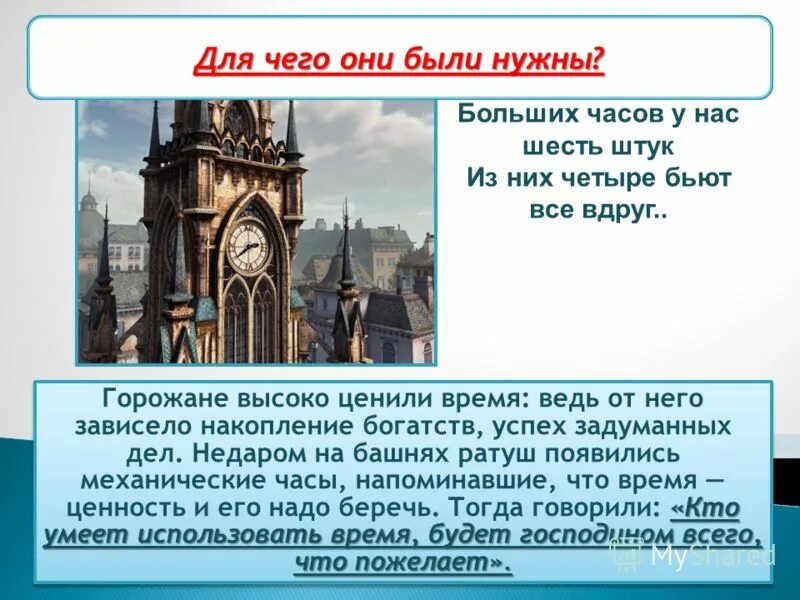 Для чего они были нужны?

Больших часов у нас шесть штук
Из них четыре бьют все вдруг..

Горожане высоко ценили время: ведь от него зависело накопление богатств, успех задуманных дел. Недаром на башнях ратуш появились механические часы, напоминавшие, что время — ценность и его надо беречь. Тогда говорили: «Кто умеет использовать время, будет господином всего, что пожелает».

MyShared